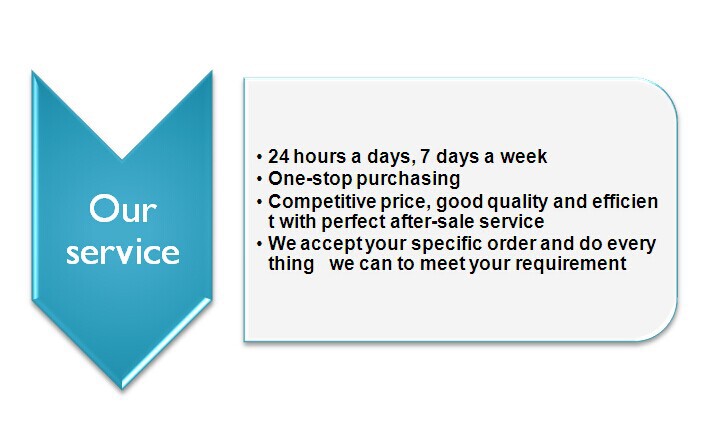 Our service

• 24 hours a days, 7 days a week
• One-stop purchasing
• Competitive price, good quality and efficien t with perfect after-sale service
• We accept your specific order and do every thing we can to meet your requirement